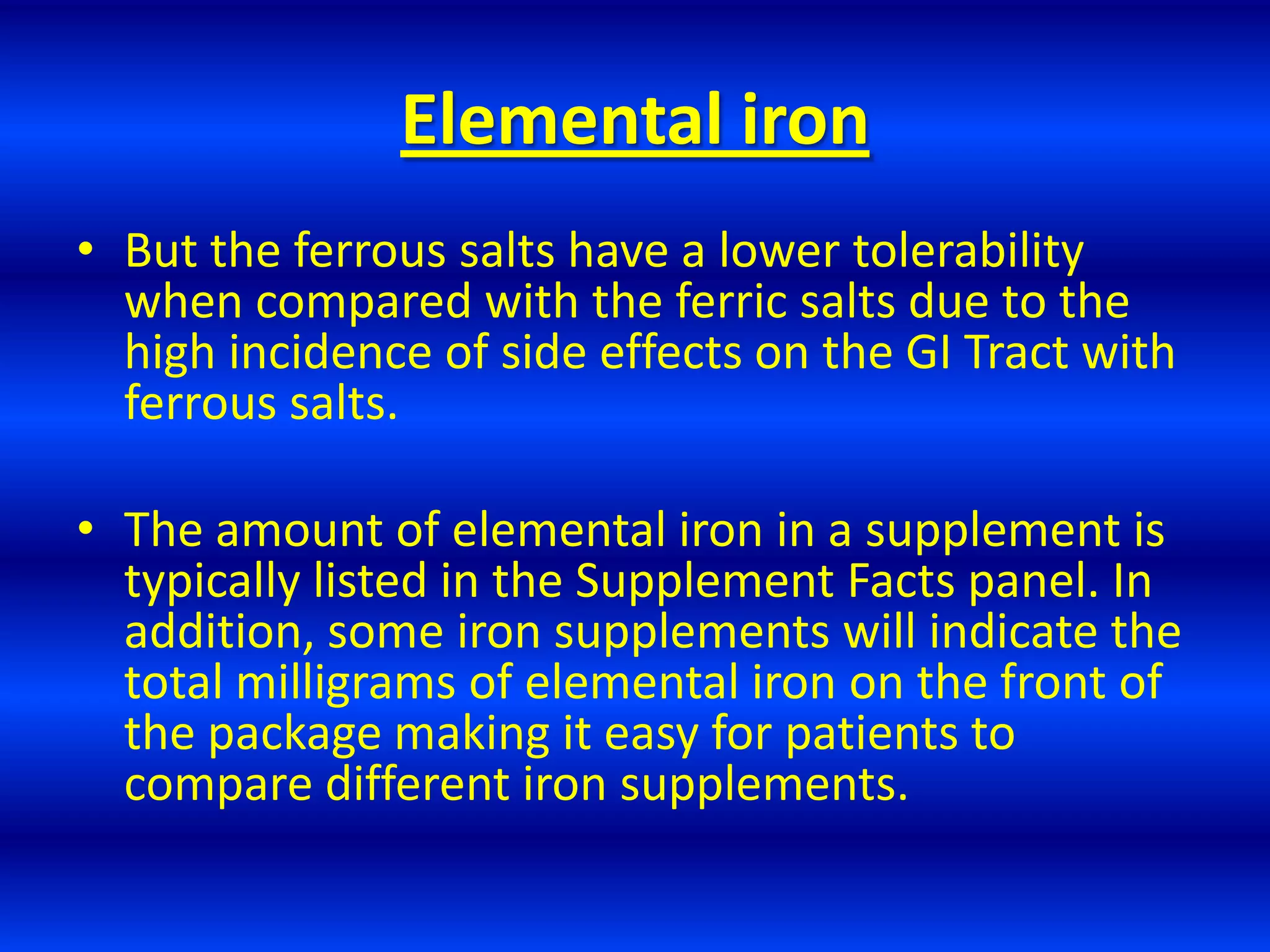 Elemental iron

• But the ferrous salts have a lower tolerability when compared with the ferric salts due to the high incidence of side effects on the GI Tract with ferrous salts.

• The amount of elemental iron in a supplement is typically listed in the Supplement Facts panel. In addition, some iron supplements will indicate the total milligrams of elemental iron on the front of the package making it easy for patients to compare different iron supplements.